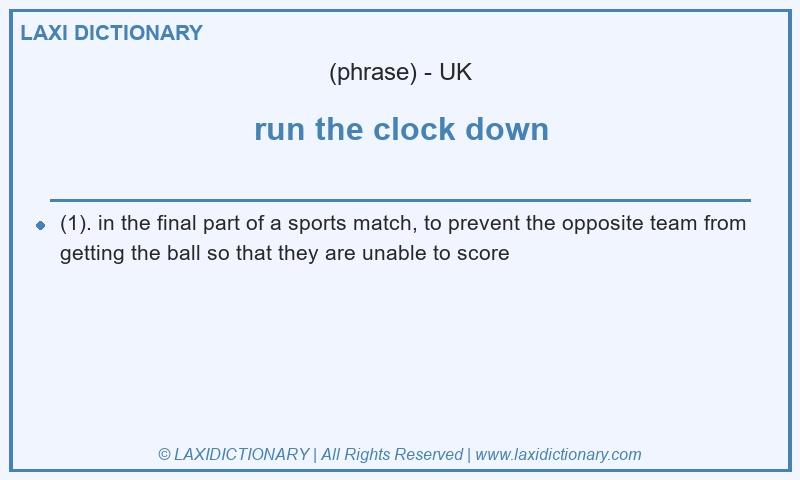 LAXI DICTIONARY

(phrase) - UK

run the clock down

(1). in the final part of a sports match, to prevent the opposite team from getting the ball so that they are unable to score

© LAXIDICTIONARY | All Rights Reserved | www.laxidictionary.com